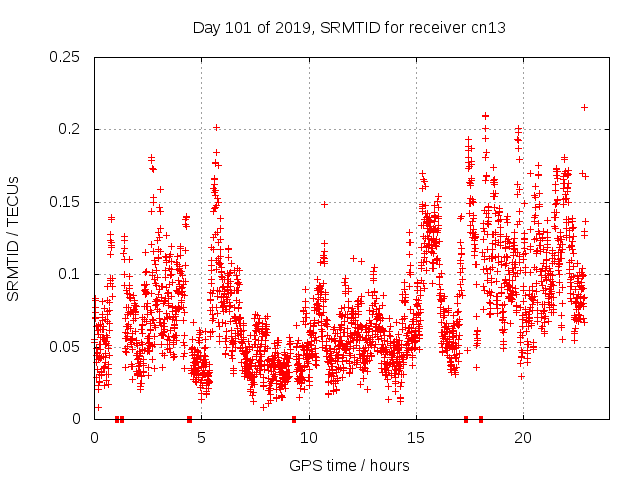 Day 101 of 2019, SRMTID for receiver cn13

SRMTID / TECUs

0.25
0.2
0.15
0.1
0.05
0

0
5
10
15
20

GPS time / hours